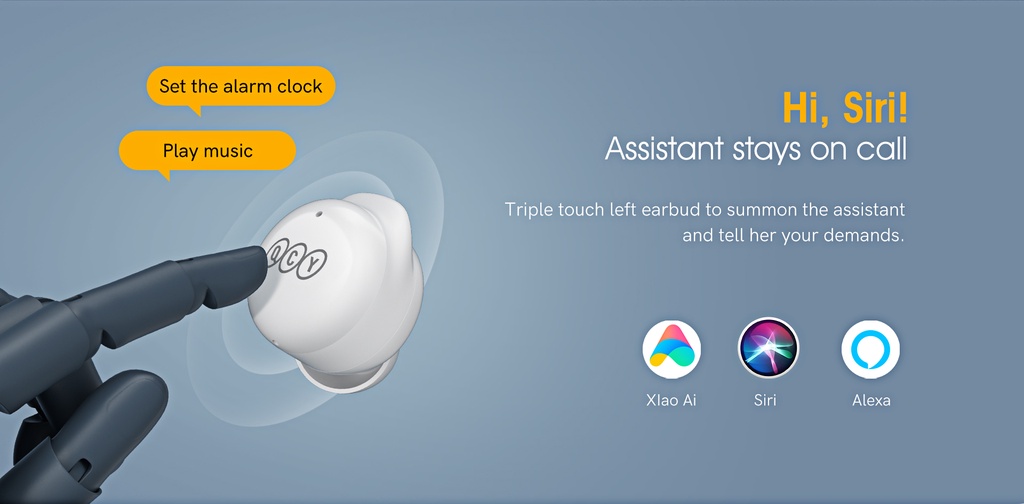 Set the alarm clock

Play music

QCY

Hi, Siri!
Assistant stays on call

Triple touch left earbud to summon the assistant and tell her your demands.

XIao Ai

Siri

Alexa